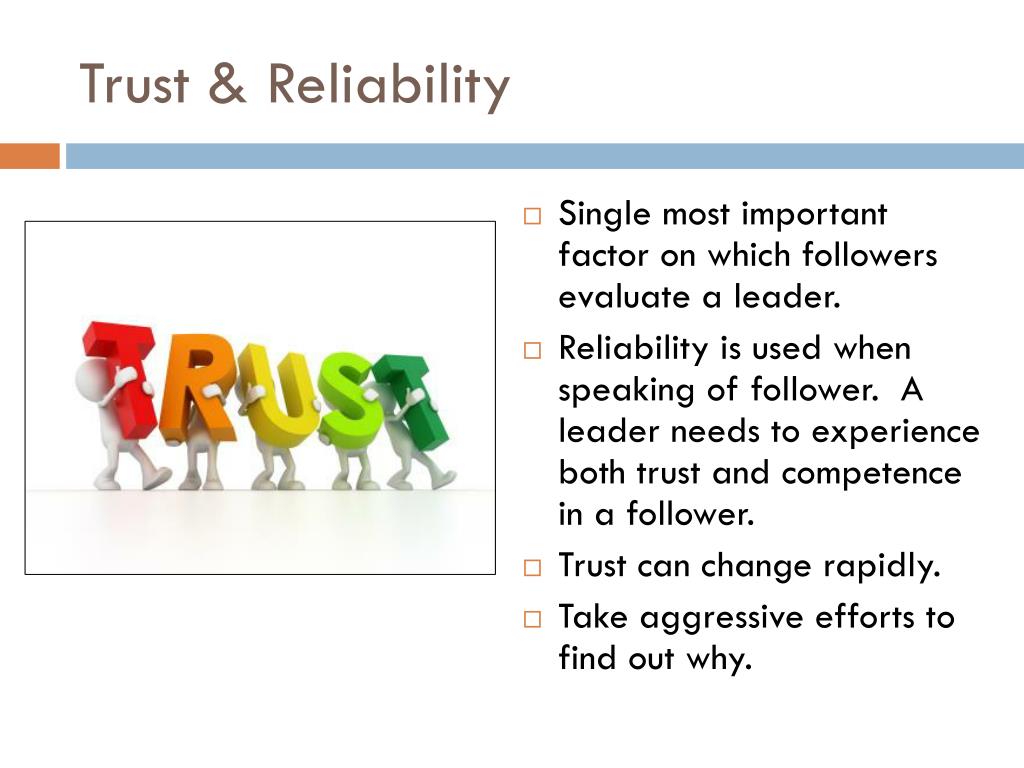 Trust & Reliability

TRUST

□ Single most important factor on which followers evaluate a leader.

□ Reliability is used when speaking of follower. A leader needs to experience both trust and competence in a follower.

□ Trust can change rapidly.

□ Take aggressive efforts to find out why.